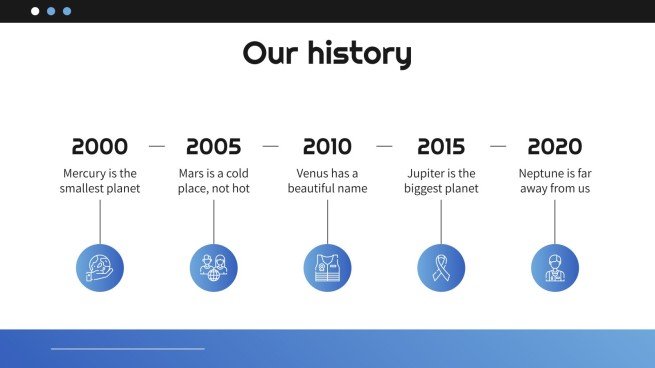 Our history

2000
Mercury is the smallest planet

2005
Mars is a cold place, not hot

2010
Venus has a beautiful name

2015
Jupiter is the biggest planet

2020
Neptune is far away from us